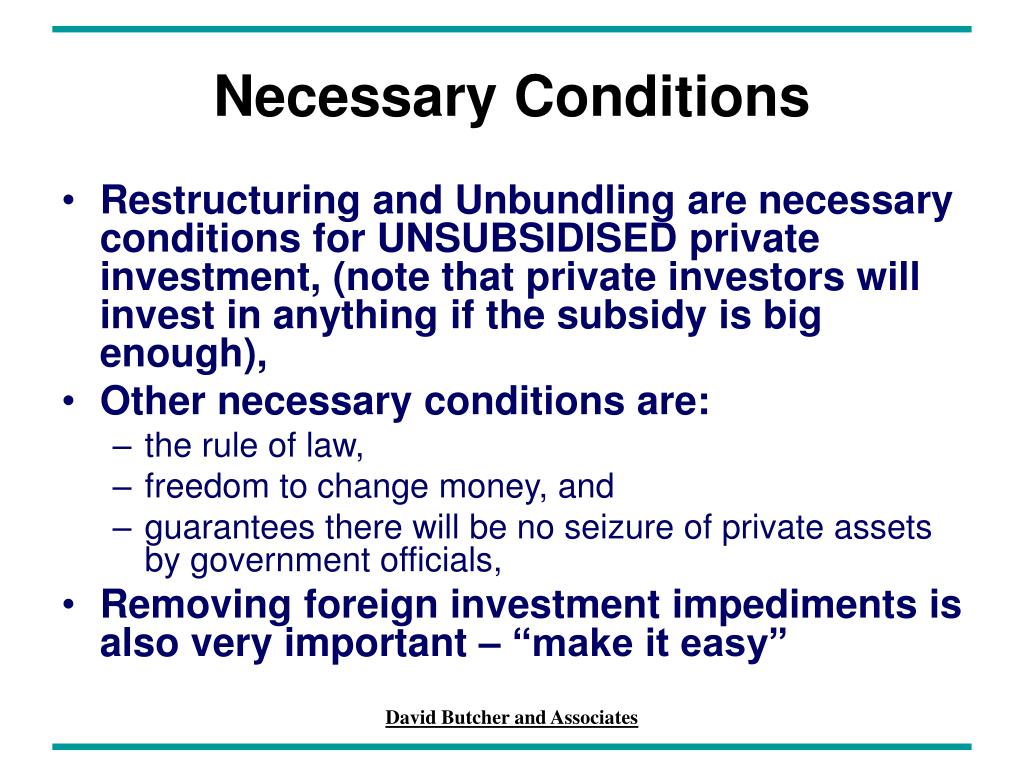 Necessary Conditions

• Restructuring and Unbundling are necessary conditions for UNSUBSIDISED private investment, (note that private investors will invest in anything if the subsidy is big enough),
• Other necessary conditions are:
– the rule of law,
– freedom to change money, and
– guarantees there will be no seizure of private assets by government officials,
• Removing foreign investment impediments is also very important – “make it easy”

David Butcher and Associates